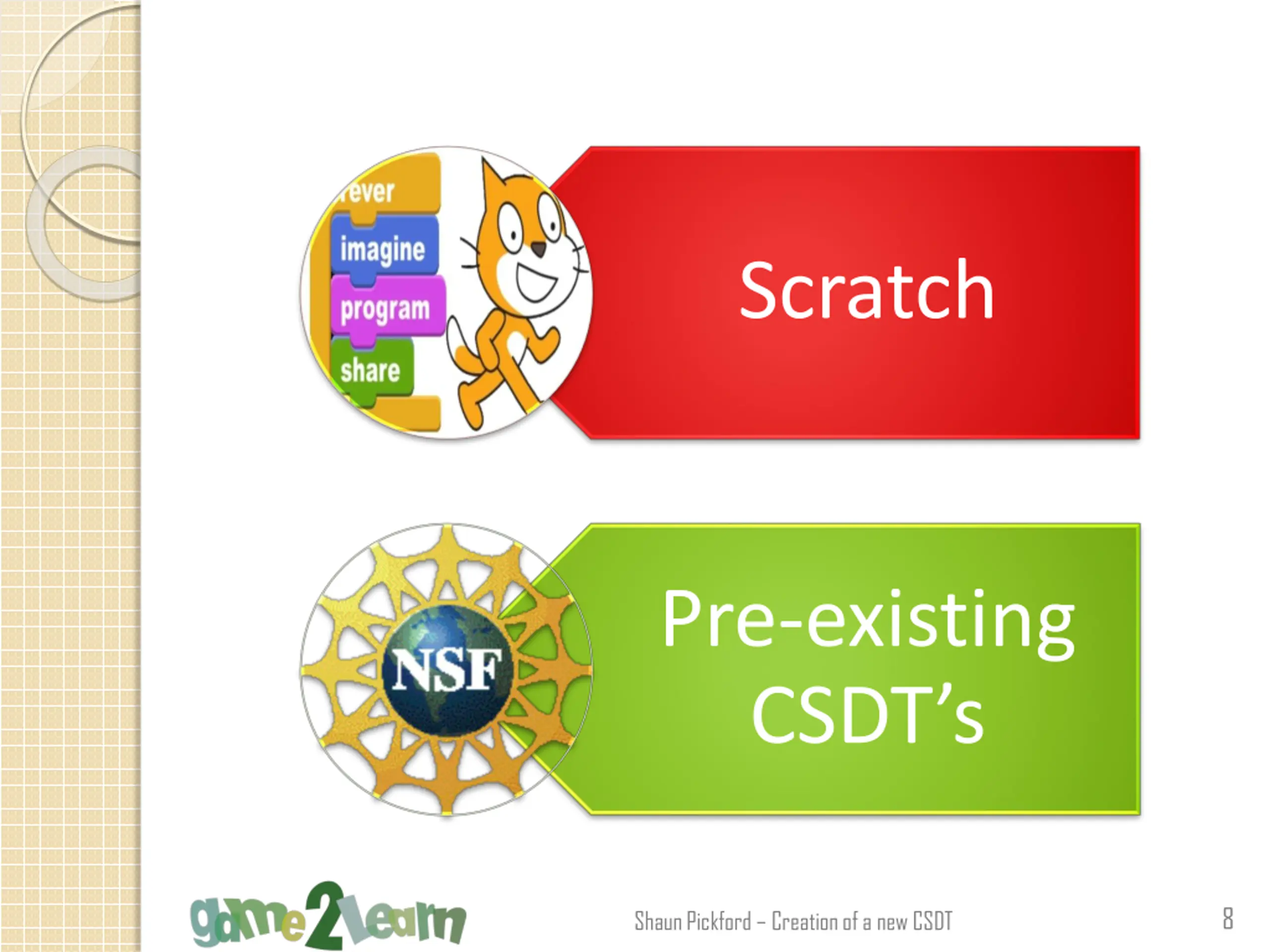 ever
imagine
program
share

Scratch

NSF

Pre-existing CSDT's

game2learn

Shaun Pickford – Creation of a new CSDT

8